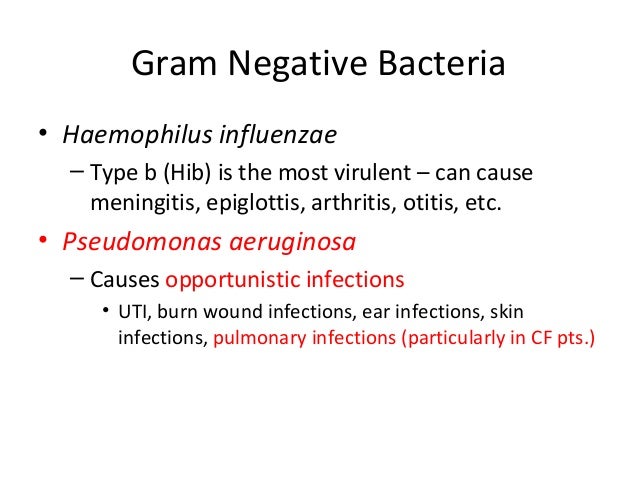 Gram Negative Bacteria

• Haemophilus influenzae
– Type b (Hib) is the most virulent – can cause meningitis, epiglottis, arthritis, otitis, etc.

• Pseudomonas aeruginosa
– Causes opportunistic infections
• UTI, burn wound infections, ear infections, skin infections, pulmonary infections (particularly in CF pts.)